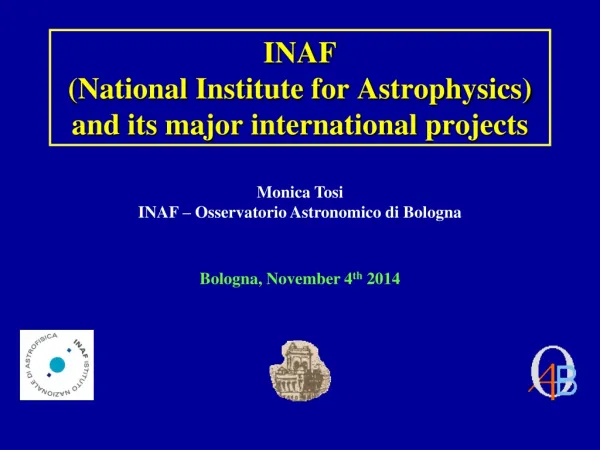 INAF
(National Institute for Astrophysics)
and its major international projects

Monica Tosi
INAF – Osservatorio Astronomico di Bologna

Bologna, November 4$^{th}$ 2014

INAF ISTITUTO NAZIONALE DI ASTROFISICA

OAB